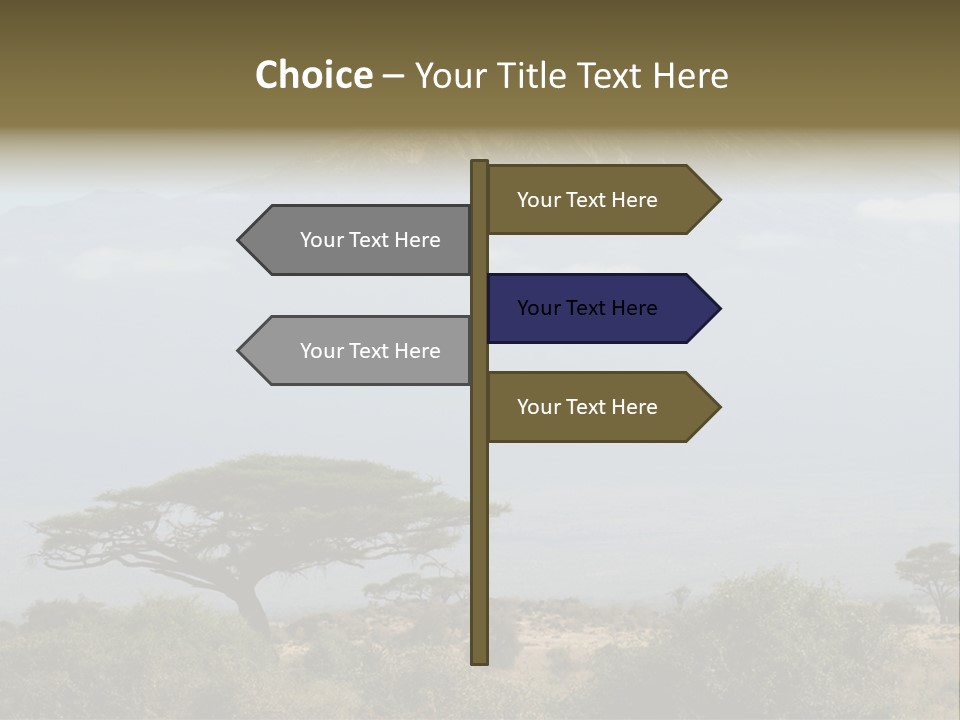 Choice – Your Title Text Here

Your Text Here

Your Text Here

Your Text Here

Your Text Here

Your Text Here